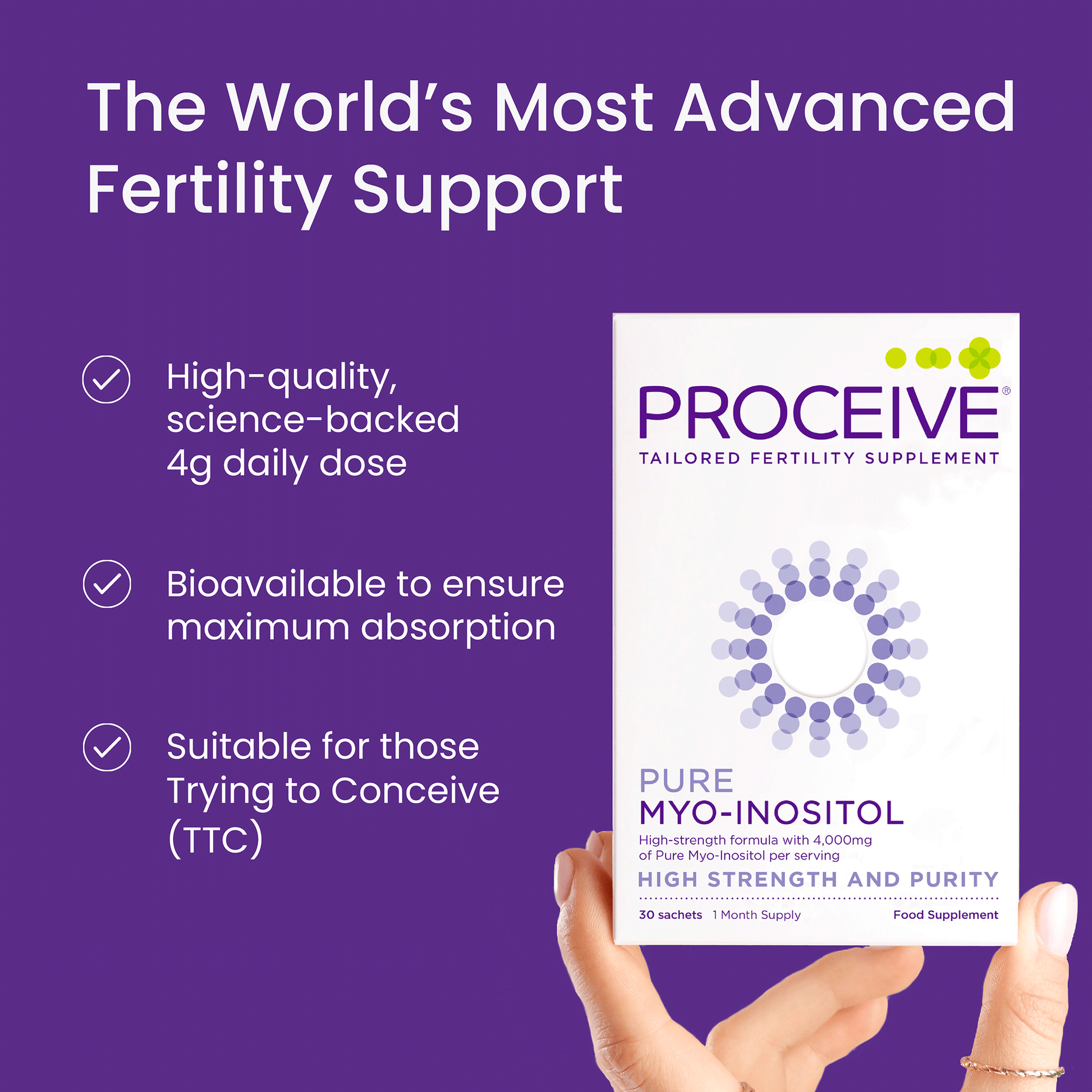 The World's Most Advanced Fertility Support

High-quality, science-backed 4g daily dose

Bioavailable to ensure maximum absorption

Suitable for those Trying to Conceive (TTC)

PROCEIVE®

TAILORED FERTILITY SUPPLEMENT

PURE
MYO-INOSITOL

High-strength formula with 4,000mg of Pure Myo-Inositol per serving

HIGH STRENGTH AND PURITY

30 sachets 1 Month Supply Food Supplement